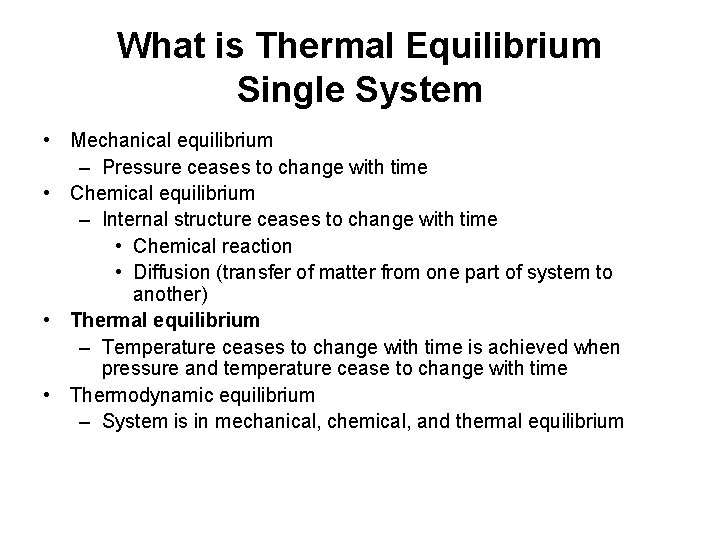 What is Thermal Equilibrium Single System

• Mechanical equilibrium
– Pressure ceases to change with time
• Chemical equilibrium
– Internal structure ceases to change with time
• Chemical reaction
• Diffusion (transfer of matter from one part of system to another)
• Thermal equilibrium
– Temperature ceases to change with time is achieved when pressure and temperature cease to change with time
• Thermodynamic equilibrium
– System is in mechanical, chemical, and thermal equilibrium